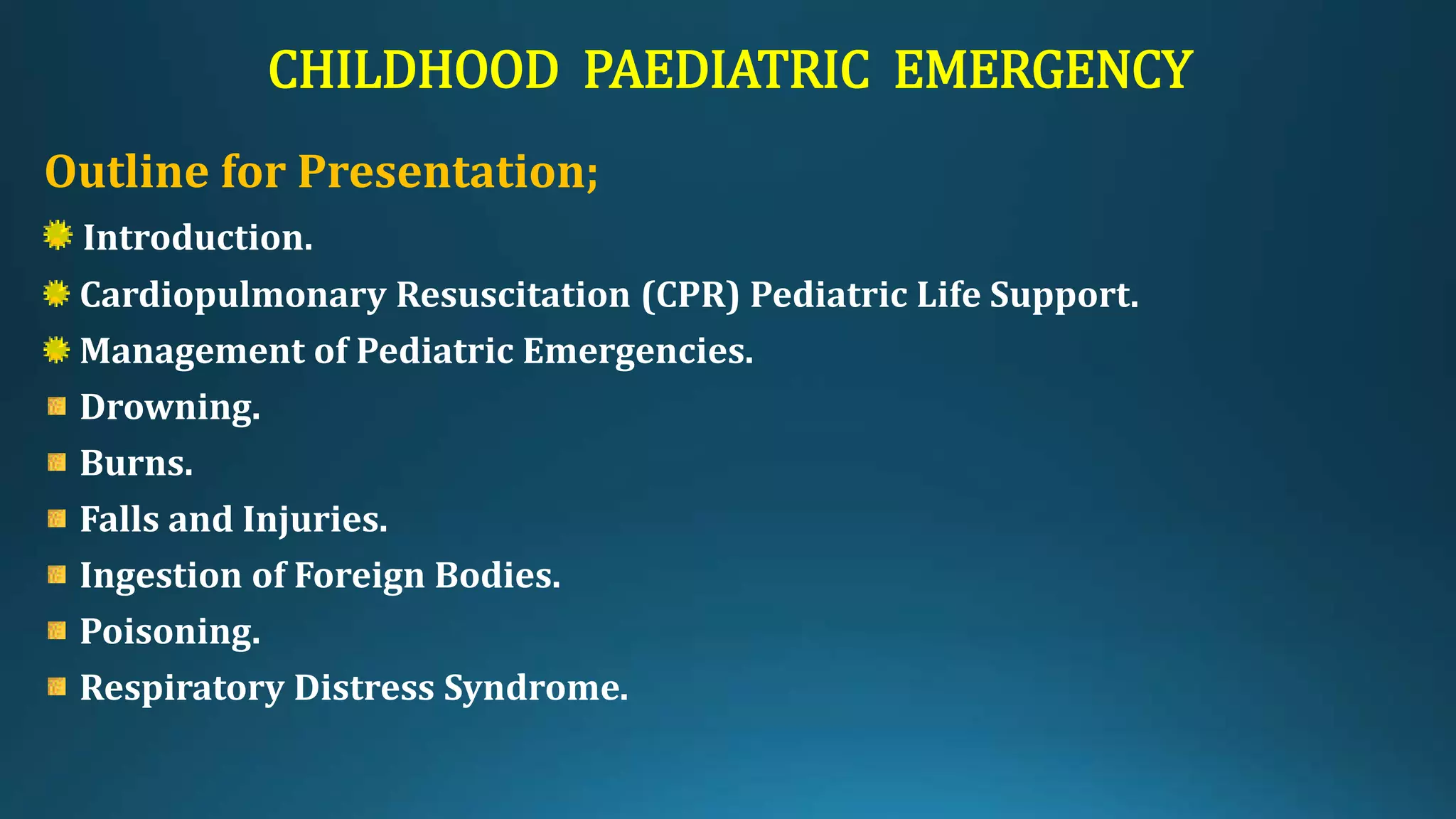 CHILDHOOD PAEDIATRIC EMERGENCY

Outline for Presentation;

Introduction.

Cardiopulmonary Resuscitation (CPR) Pediatric Life Support.

Management of Pediatric Emergencies.

Drowning.

Burns.

Falls and Injuries.

Ingestion of Foreign Bodies.

Poisoning.

Respiratory Distress Syndrome.